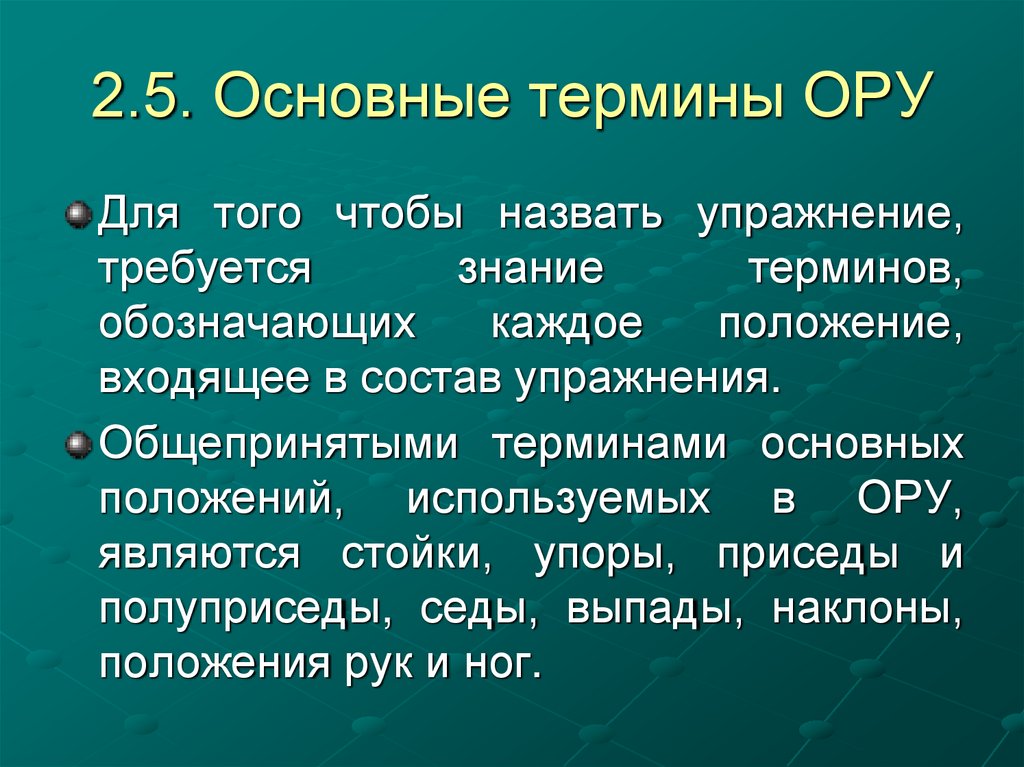 2.5. Основные термины ОРУ

Для того чтобы назвать упражнение, требуется знание терминов, обозначающих каждое положение, входящее в состав упражнения.

Общепринятыми терминами основных положений, используемых в ОРУ, являются стойки, упоры, приседы и полуприседы, седы, выпады, наклоны, положения рук и ног.